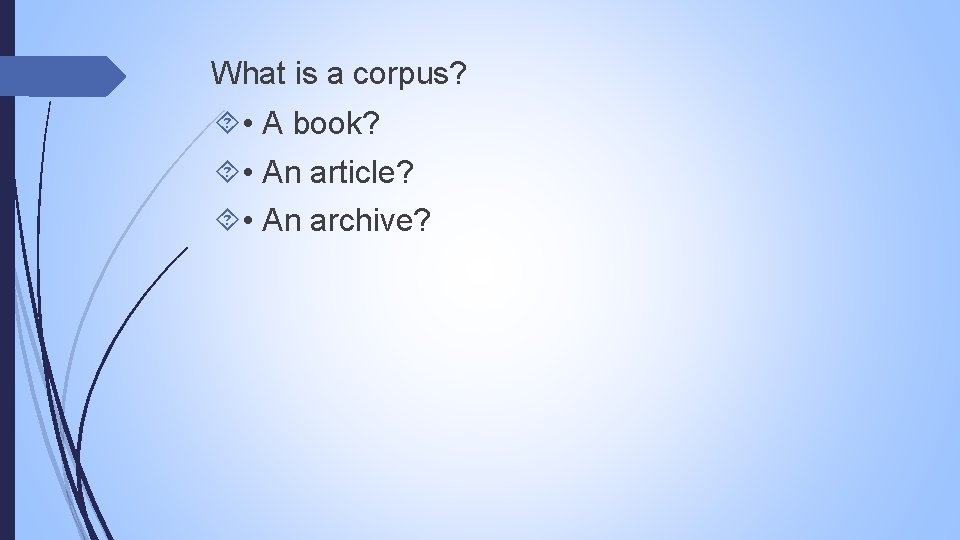 What is a corpus?

• A book?

• An article?

• An archive?